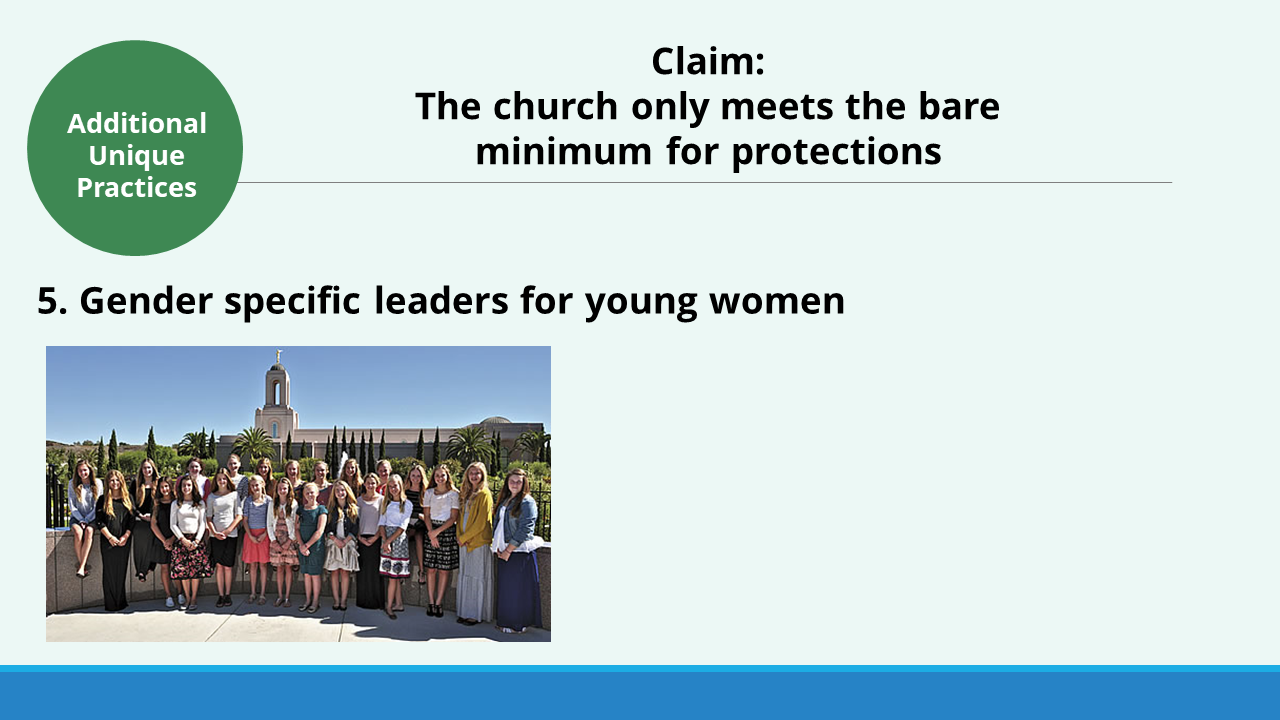 Additional Unique Practices

Claim:
The church only meets the bare minimum for protections

5. Gender specific leaders for young women